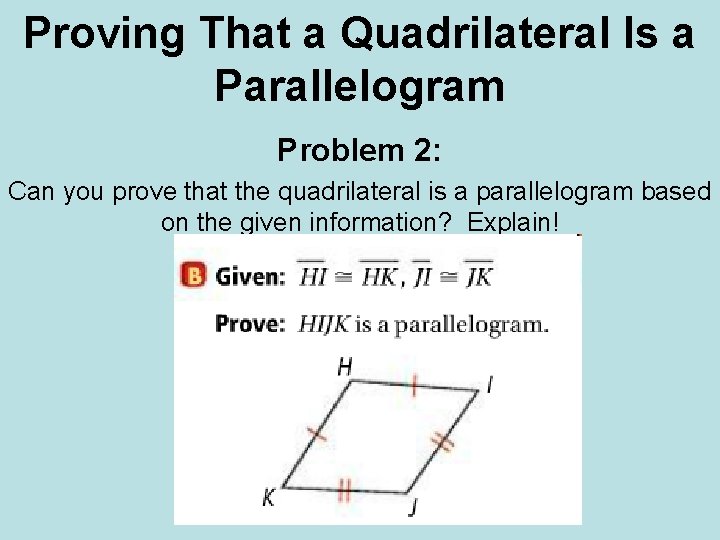 Proving That a Quadrilateral Is a Parallelogram

Problem 2:

Can you prove that the quadrilateral is a parallelogram based on the given information? Explain!

B Given: $\overline{HI} \cong \overline{HK}$, $\overline{JI} \cong \overline{JK}$

Prove: $HIJK$ is a parallelogram.

H

I

K

J